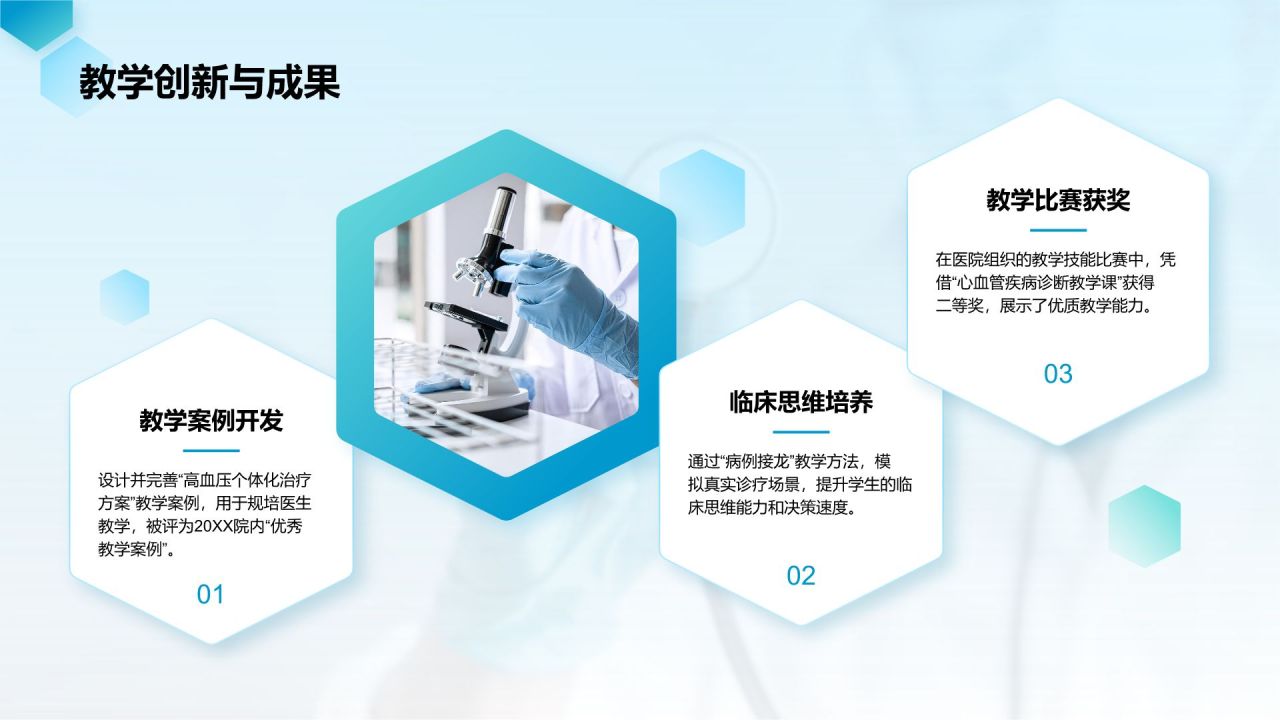 教学创新与成果

教学案例开发

设计并完善“高血压个体化治疗方案”教学案例，用于规培医生教学，被评为20XX院内“优秀教学案例”。

01

临床思维培养

通过“病例接龙”教学方法，模拟真实诊疗场景，提升学生的临床思维能力和决策速度。

02

教学比赛获奖

在医院组织的教学技能比赛中，凭借“心血管疾病诊断教学课”获得二等奖，展示了优质教学能力。

03